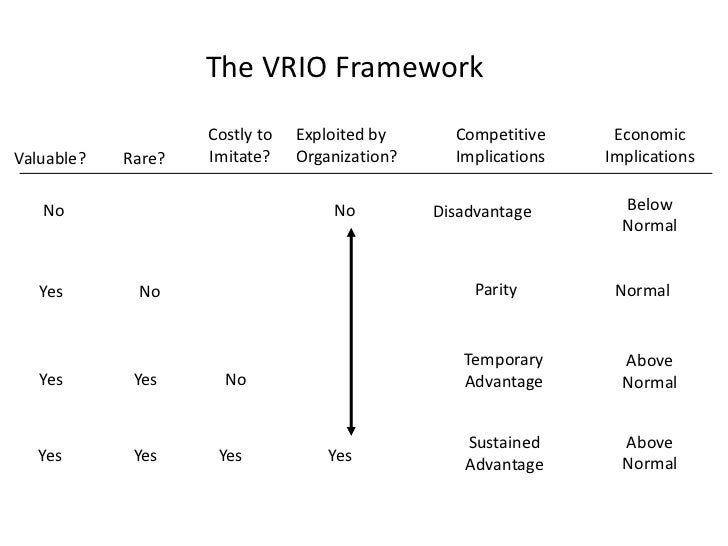 The VRIO Framework

| Valuable? | Rare? | Costly to Imitate? | Exploited by Organization? | Competitive Implications | Economic Implications |
|---|---|---|---|---|---|
| No | | | No | Disadvantage | Below Normal |
| Yes | No | | | Parity | Normal |
| Yes | Yes | No | | Temporary Advantage | Above Normal |
| Yes | Yes | Yes | Yes | Sustained Advantage | Above Normal |